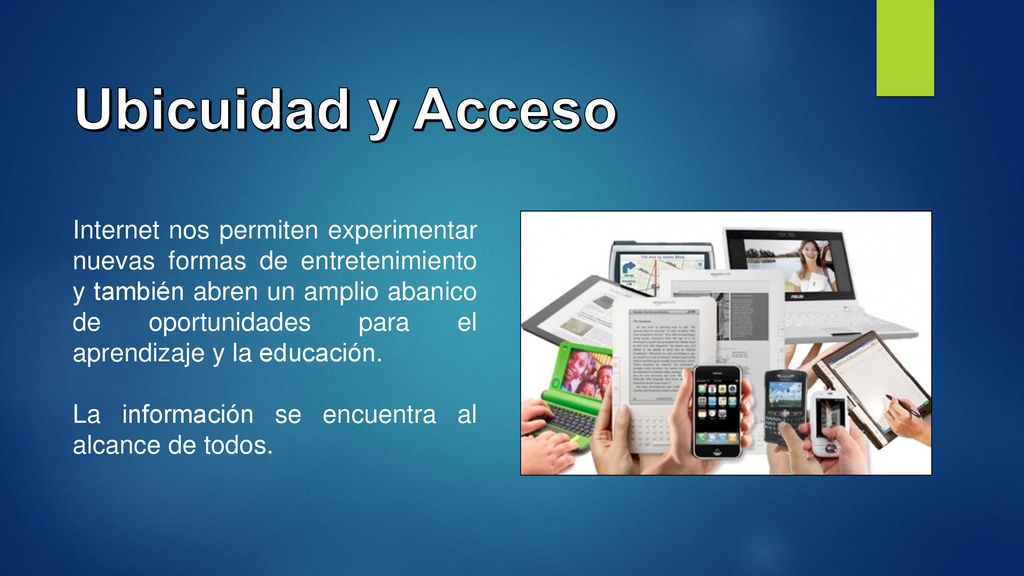 Ubicuidad y Acceso

Internet nos permiten experimentar nuevas formas de entretenimiento y también abren un amplio abanico de oportunidades para el aprendizaje y la educación.

La información se encuentra al alcance de todos.